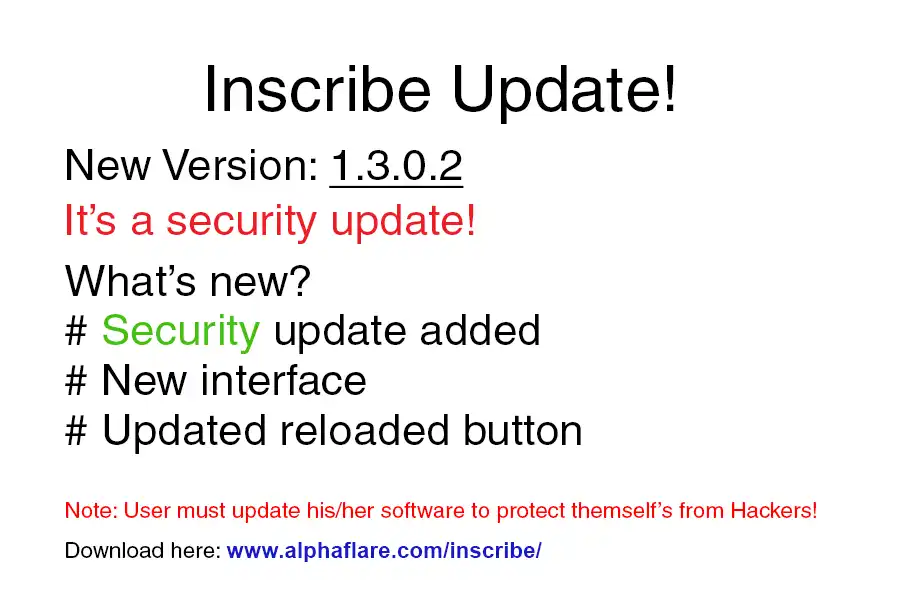 Inscribe Update!

New Version: 1.3.0.2

It's a security update!

What's new?
# Security update added
# New interface
# Updated reloaded button

Note: User must update his/her software to protect themself's from Hackers!

Download here: www.alphaflare.com/inscribe/